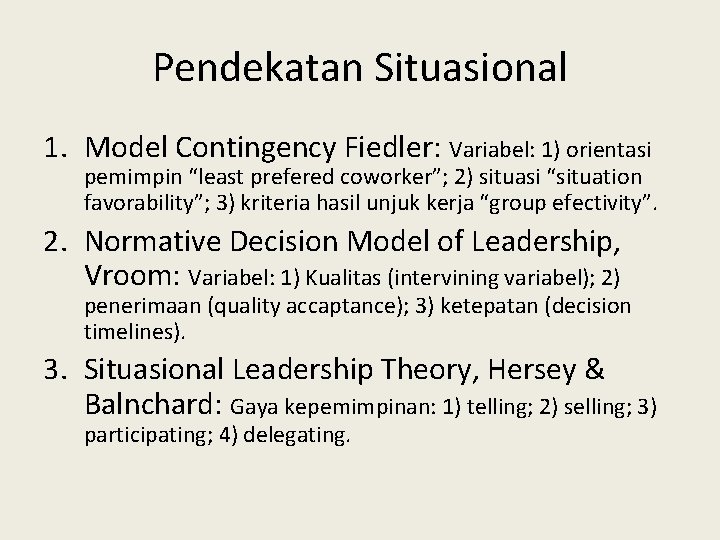 Pendekatan Situasional

1. Model Contingency Fiedler: Variabel: 1) orientasi pemimpin “least prefered coworker”; 2) situasi “situation favorability”; 3) kriteria hasil unjuk kerja “group efectivity”.
2. Normative Decision Model of Leadership, Vroom: Variabel: 1) Kualitas (intervining variabel); 2) penerimaan (quality accaptance); 3) ketepatan (decision timelines).
3. Situasional Leadership Theory, Hersey & Balnchard: Gaya kepemimpinan: 1) telling; 2) selling; 3) participating; 4) delegating.